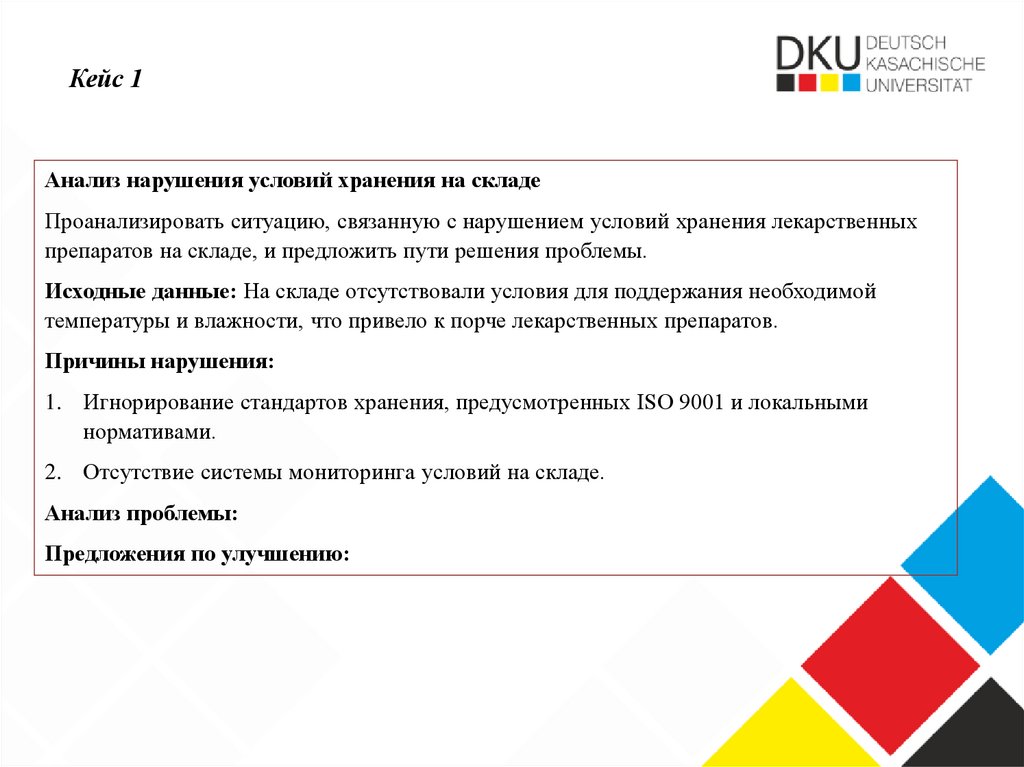 Кейс 1

DKU DEUTSCH KASACHISCHE UNIVERSITÄT

Анализ нарушения условий хранения на складе

Проанализировать ситуацию, связанную с нарушением условий хранения лекарственных препаратов на складе, и предложить пути решения проблемы.

Исходные данные: На складе отсутствовали условия для поддержания необходимой температуры и влажности, что привело к порче лекарственных препаратов.

Причины нарушения:

1. Игнорирование стандартов хранения, предусмотренных ISO 9001 и локальными нормативами.

2. Отсутствие системы мониторинга условий на складе.

Анализ проблемы:

Предложения по улучшению: